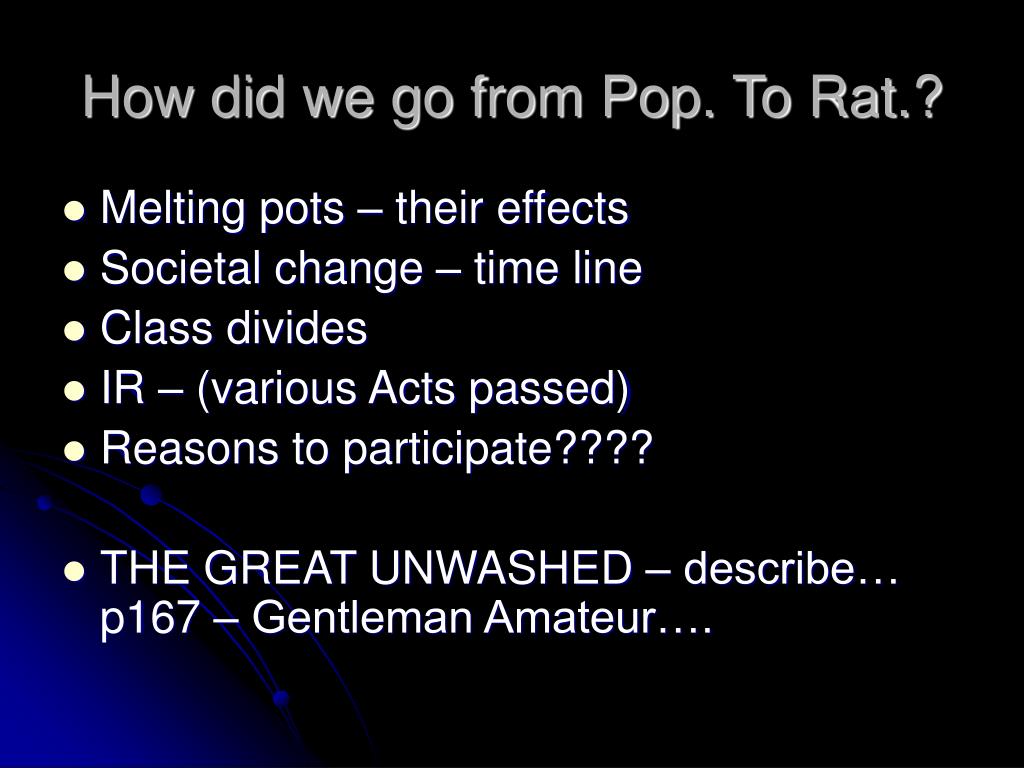 How did we go from Pop. To Rat.?

- Melting pots – their effects
- Societal change – time line
- Class divides
- IR – (various Acts passed)
- Reasons to participate????

- THE GREAT UNWASHED – describe… p167 – Gentleman Amateur….